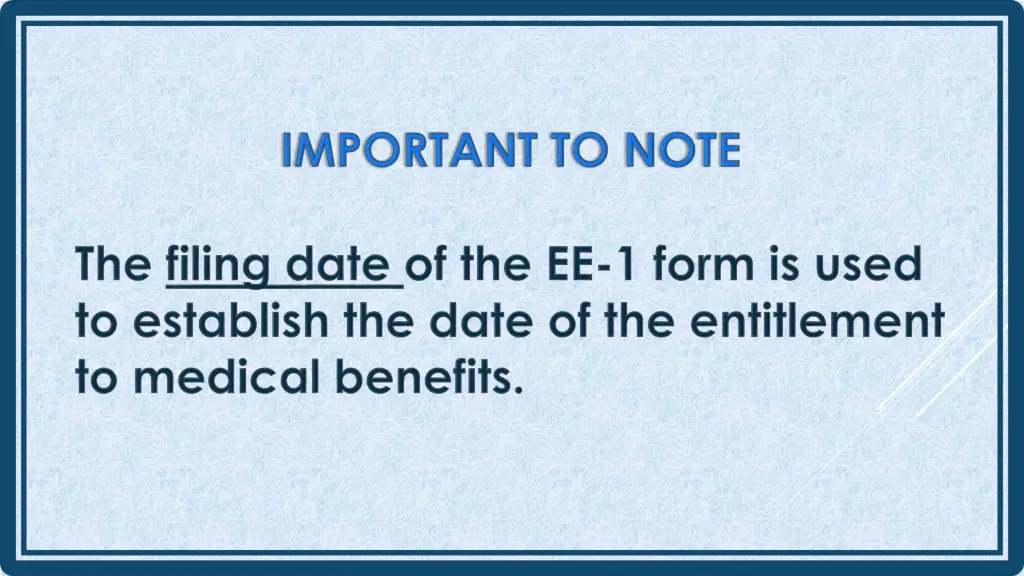 IMPORTANT TO NOTE

The filing date of the EE-1 form is used to establish the date of the entitlement to medical benefits.